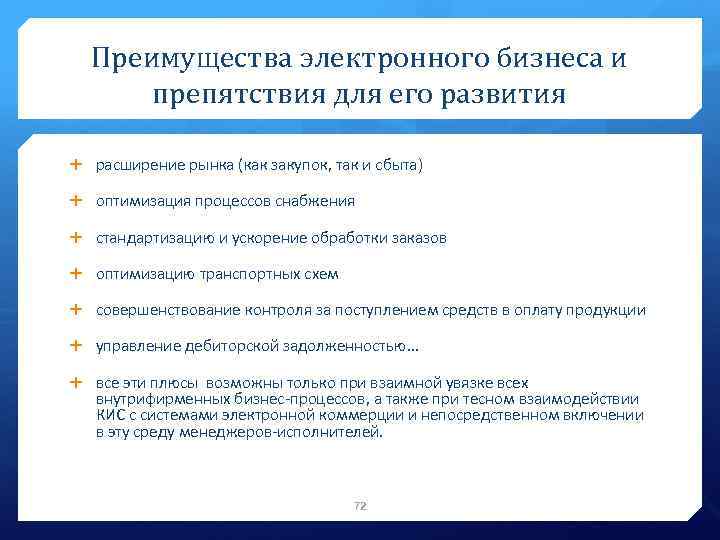 Преимущества электронного бизнеса и препятствия для его развития

+ расширение рынка (как закупок, так и сбыта)

+ оптимизация процессов снабжения

+ стандартизацию и ускорение обработки заказов

+ оптимизацию транспортных схем

+ совершенствование контроля за поступлением средств в оплату продукции

+ управление дебиторской задолженностью…

+ все эти плюсы возможны только при взаимной увязке всех внутрифирменных бизнес-процессов, а также при тесном взаимодействии КИС с системами электронной коммерции и непосредственном включении в эту среду менеджеров-исполнителей.

72